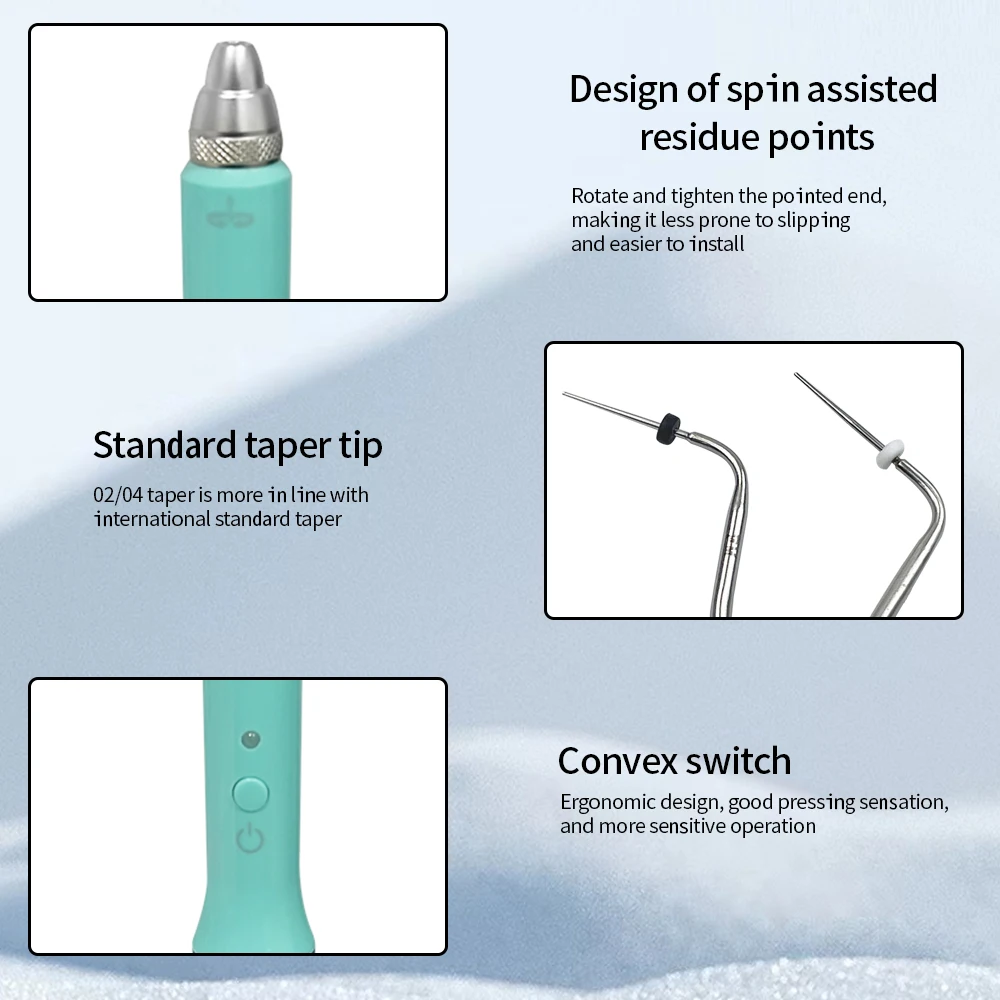 Design of spin assisted residue points

Rotate and tighten the pointed end, making it less prone to slipping and easier to install

Standard taper tip

02/04 taper is more in line with international standard taper

Convex switch

Ergonomic design, good pressing sensation, and more sensitive operation